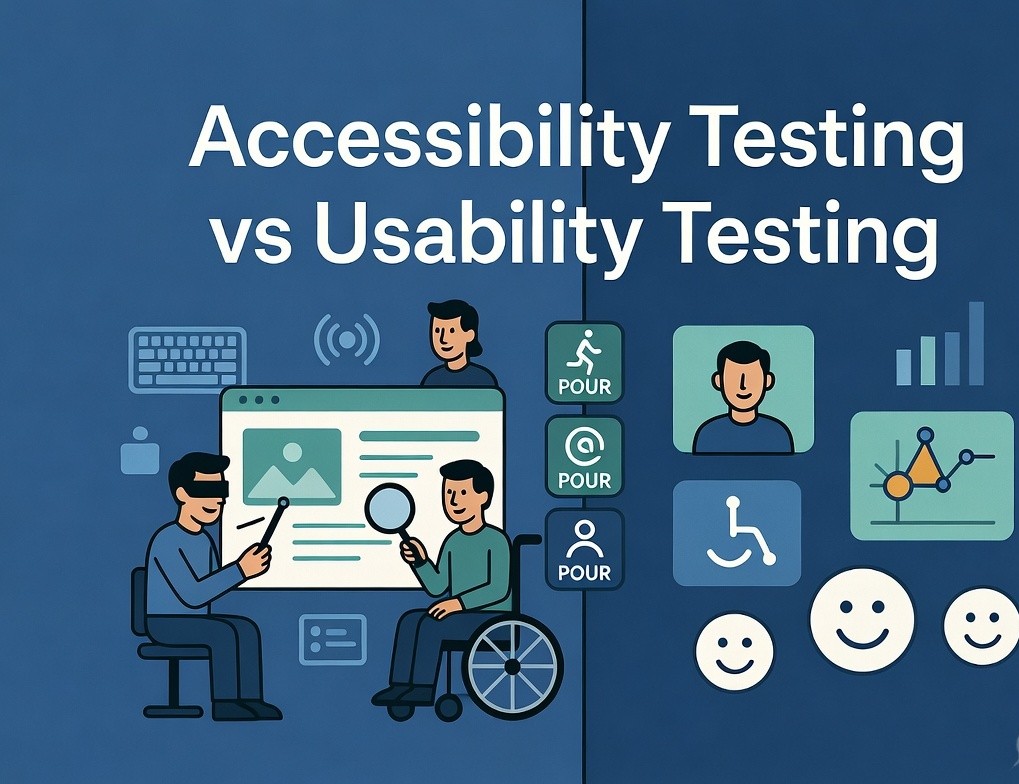 Accessibility Testing vs Usability Testing

POUR

POUR

POUR